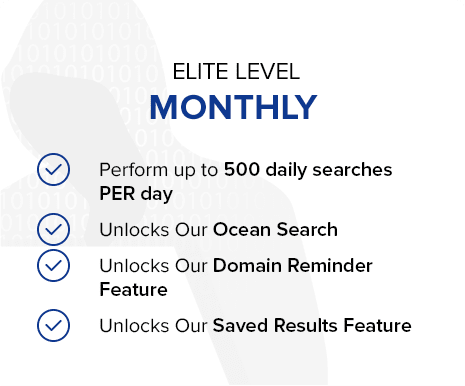 ELITE LEVEL
MONTHLY

Perform up to 500 daily searches PER day

Unlocks Our Ocean Search

Unlocks Our Domain Reminder Feature

Unlocks Our Saved Results Feature